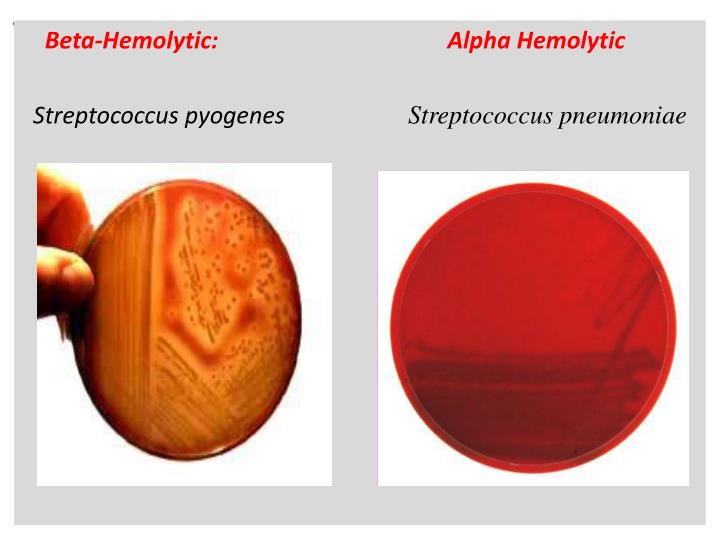 Beta-Hemolytic:

Streptococcus pyogenes

Alpha Hemolytic

Streptococcus pneumoniae